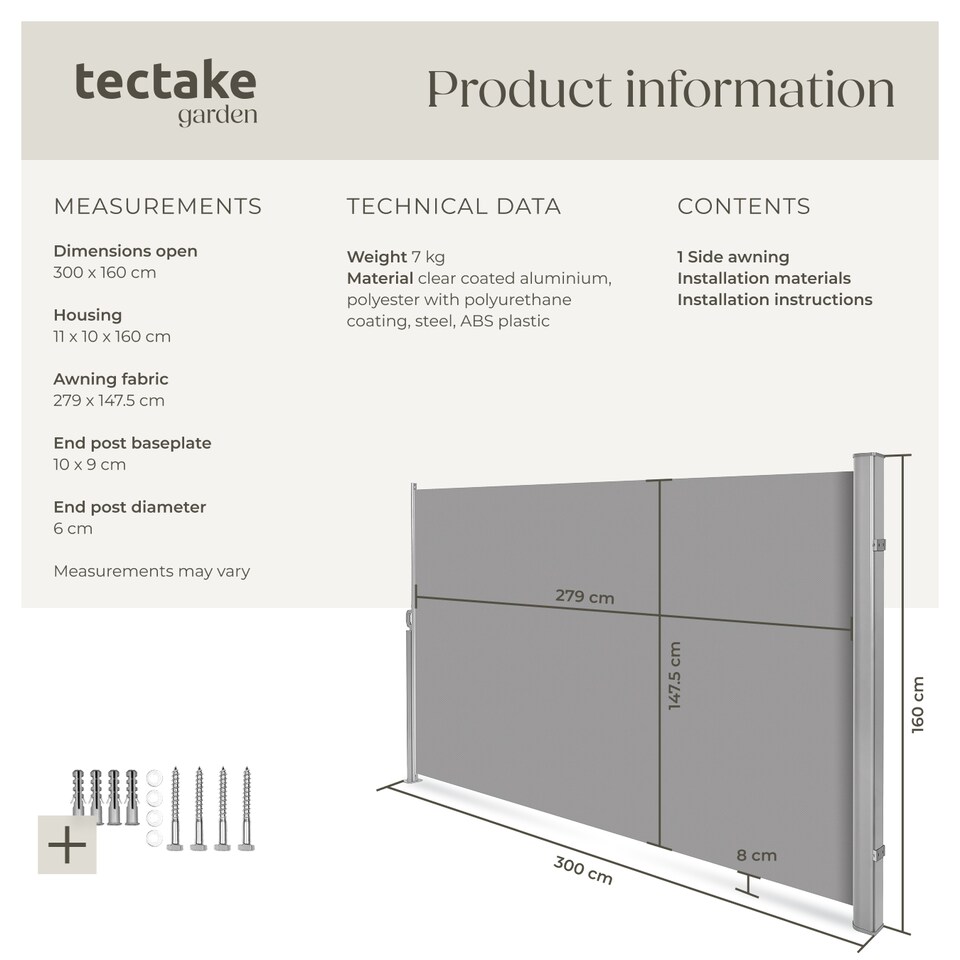 tectake
garden

Product information

MEASUREMENTS

Dimensions open
300 x 160 cm

Housing
11 x 10 x 160 cm

Awning fabric
279 x 147.5 cm

End post baseplate
10 x 9 cm

End post diameter
6 cm

Measurements may vary

TECHNICAL DATA

Weight 7 kg
Material clear coated aluminium, polyester with polyurethane coating, steel, ABS plastic

CONTENTS

1 Side awning
Installation materials
Installation instructions

279 cm
147.5 cm
160 cm
8 cm
300 cm

+